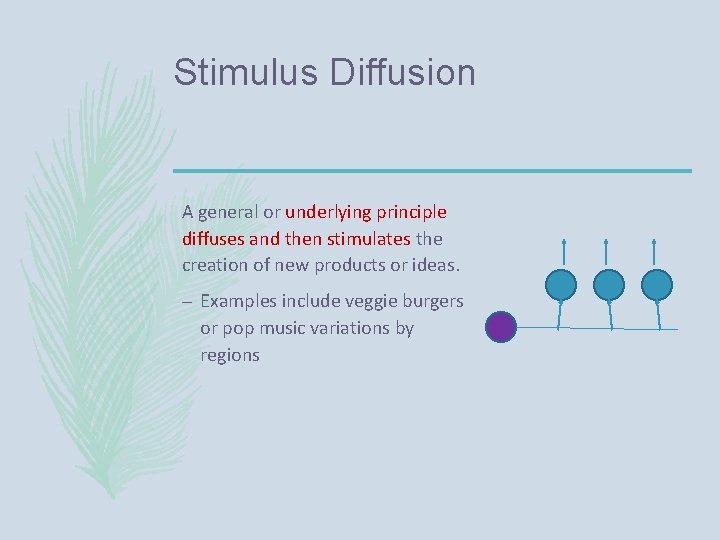 Stimulus Diffusion

A general or underlying principle diffuses and then stimulates the creation of new products or ideas.

– Examples include veggie burgers or pop music variations by regions